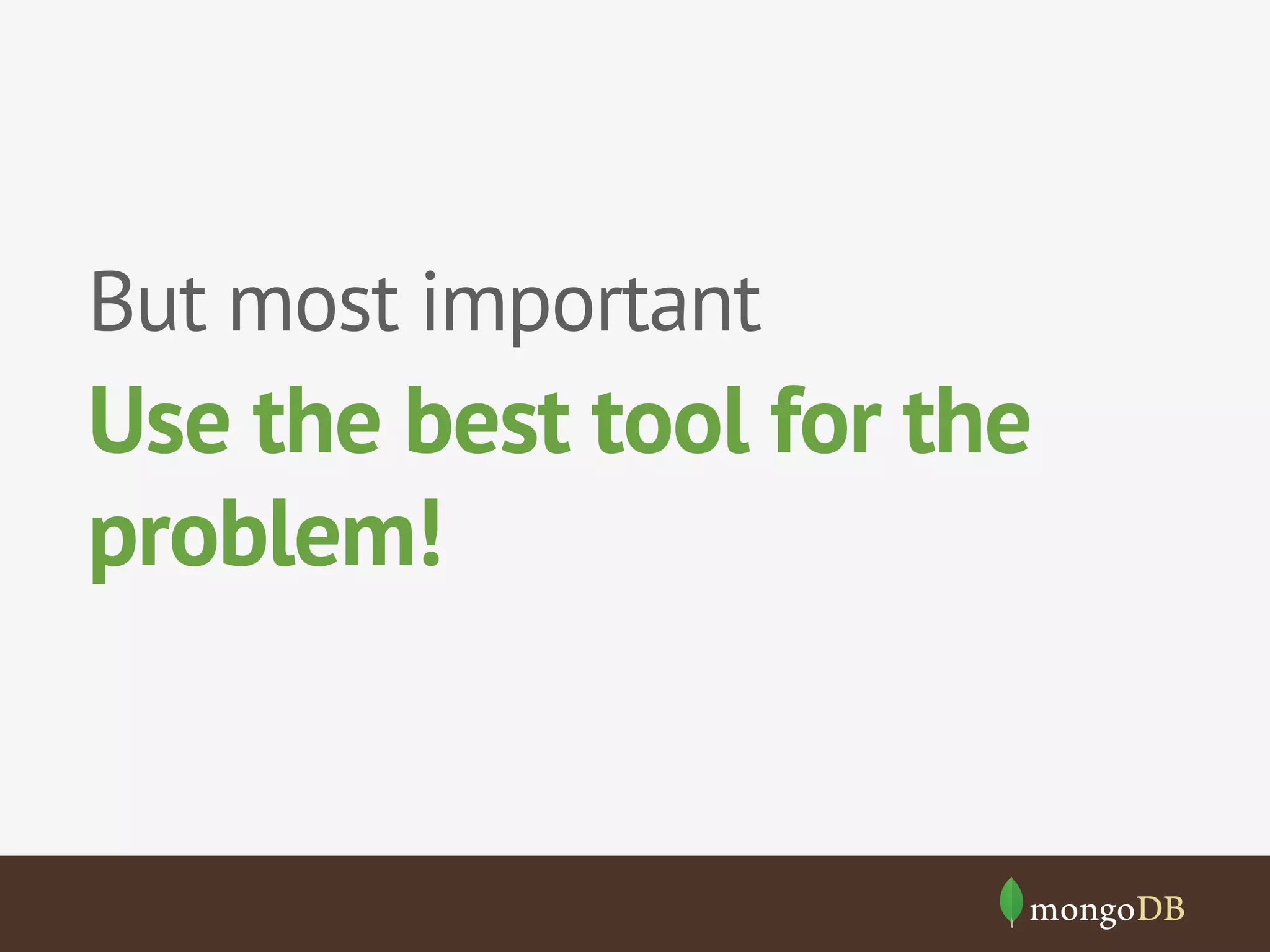 But most important

Use the best tool for the problem!

mongoDB